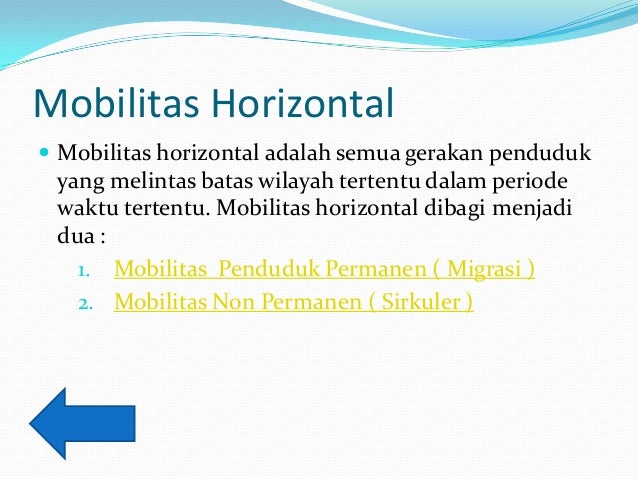 Mobilitas Horizontal

Mobilitas horizontal adalah semua gerakan penduduk yang melintas batas wilayah tertentu dalam periode waktu tertentu. Mobilitas horizontal dibagi menjadi dua :

1. Mobilitas Penduduk Permanen ( Migrasi )
2. Mobilitas Non Permanen ( Sirkuler )